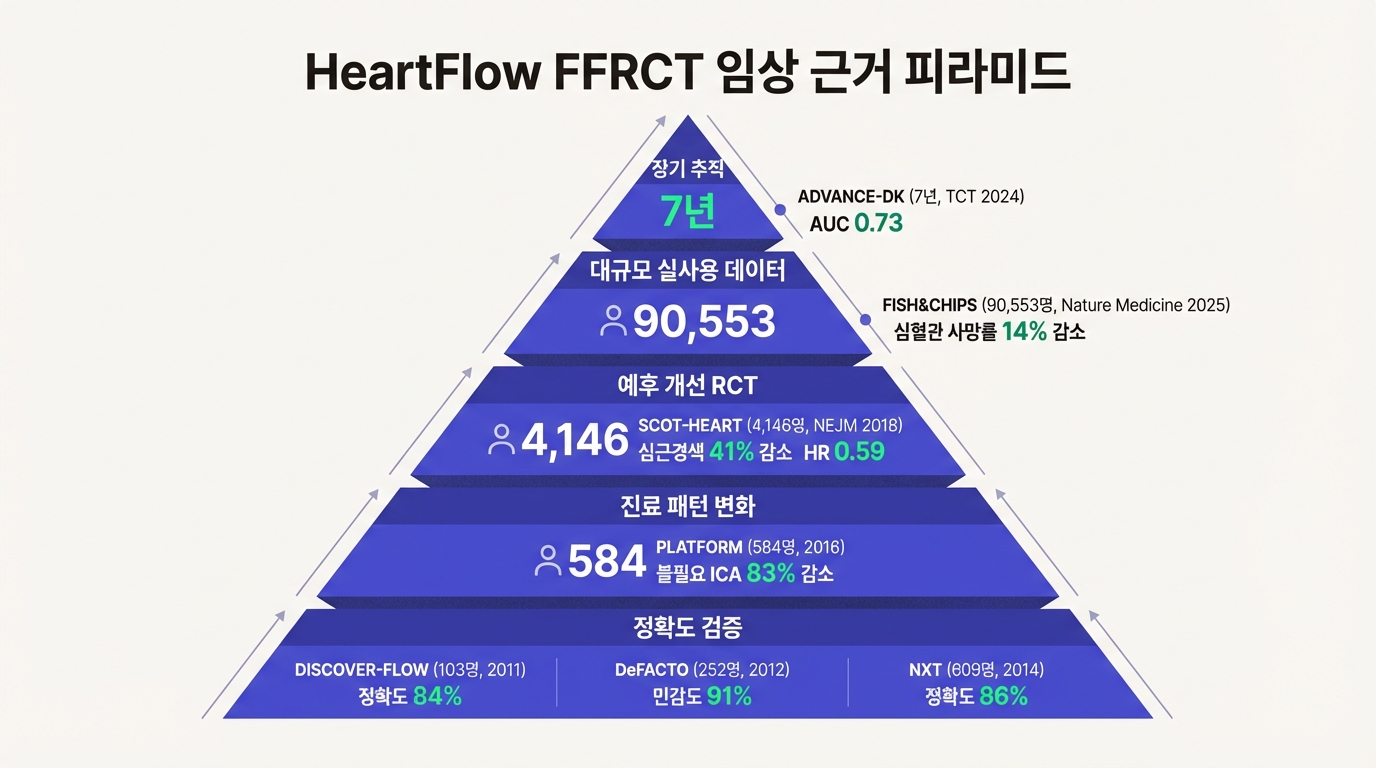 HeartFlow FFRCT 임상 근거 피라미드

장기 추적
7년

ADVANCE-DK (7년, TCT 2024)
AUC 0.73

대규모 실사용 데이터
90,553

FISH&CHIPS (90,553명, Nature Medicine 2025)
심혈관 사망률 14% 감소

예후 개선 RCT
4,146
SCOT-HEART (4,146명, NEJM 2018)
심근경색 41% 감소 HR 0.59

진료 패턴 변화
584
PLATFORM (584명, 2016)
불필요 ICA 83% 감소

정확도 검증
DISCOVER-FLOW (103명, 2011)
정확도 84%
DeFACTO (252명, 2012)
민감도 91%
NXT (609명, 2014)
정확도 86%